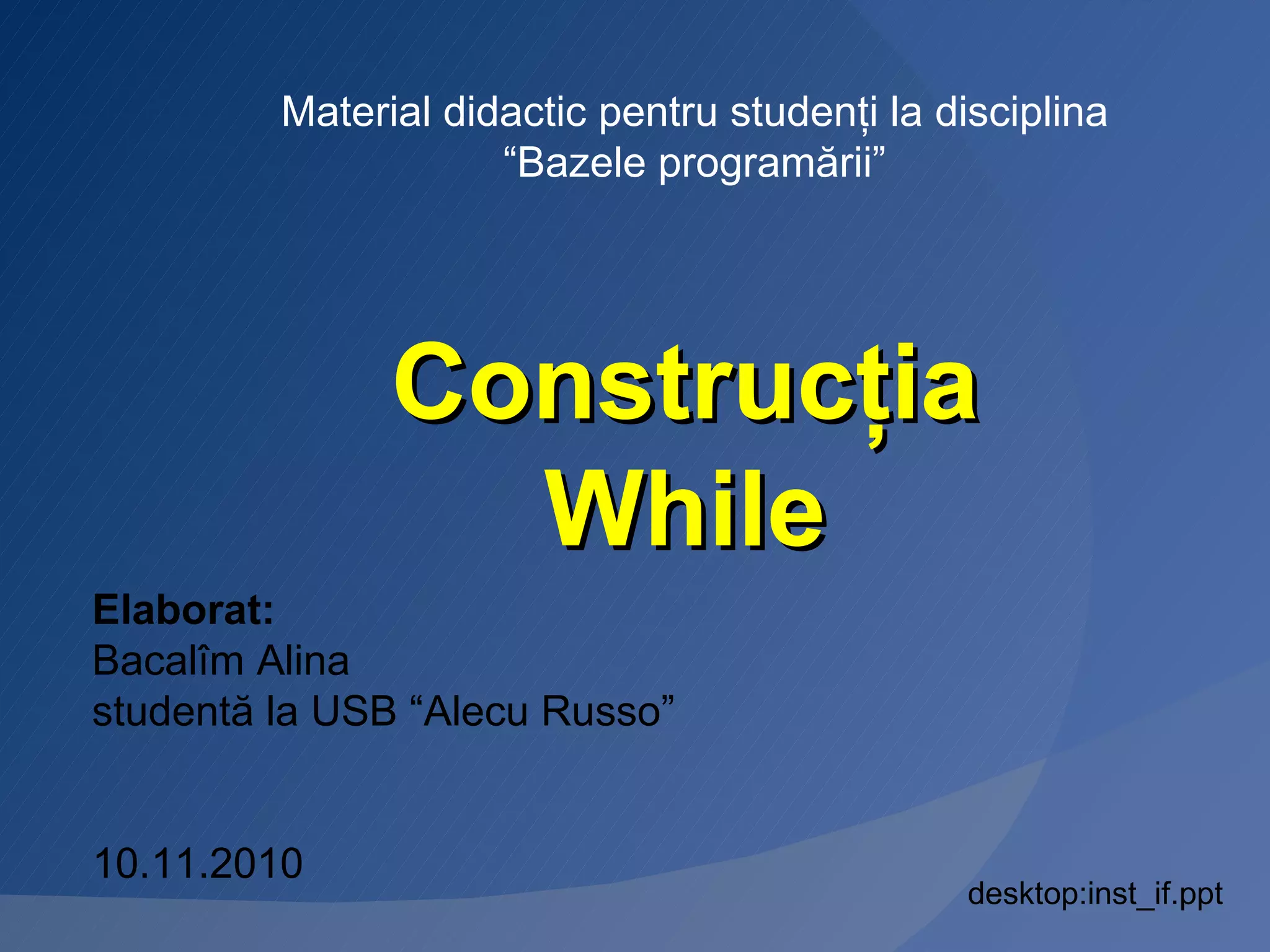 Material didactic pentru studenți la disciplina “Bazele programării”

Construcția While

Elaborat:
Bacalîm Alina
studentă la USB “Alecu Russo”

10.11.2010

desktop:inst_if.ppt